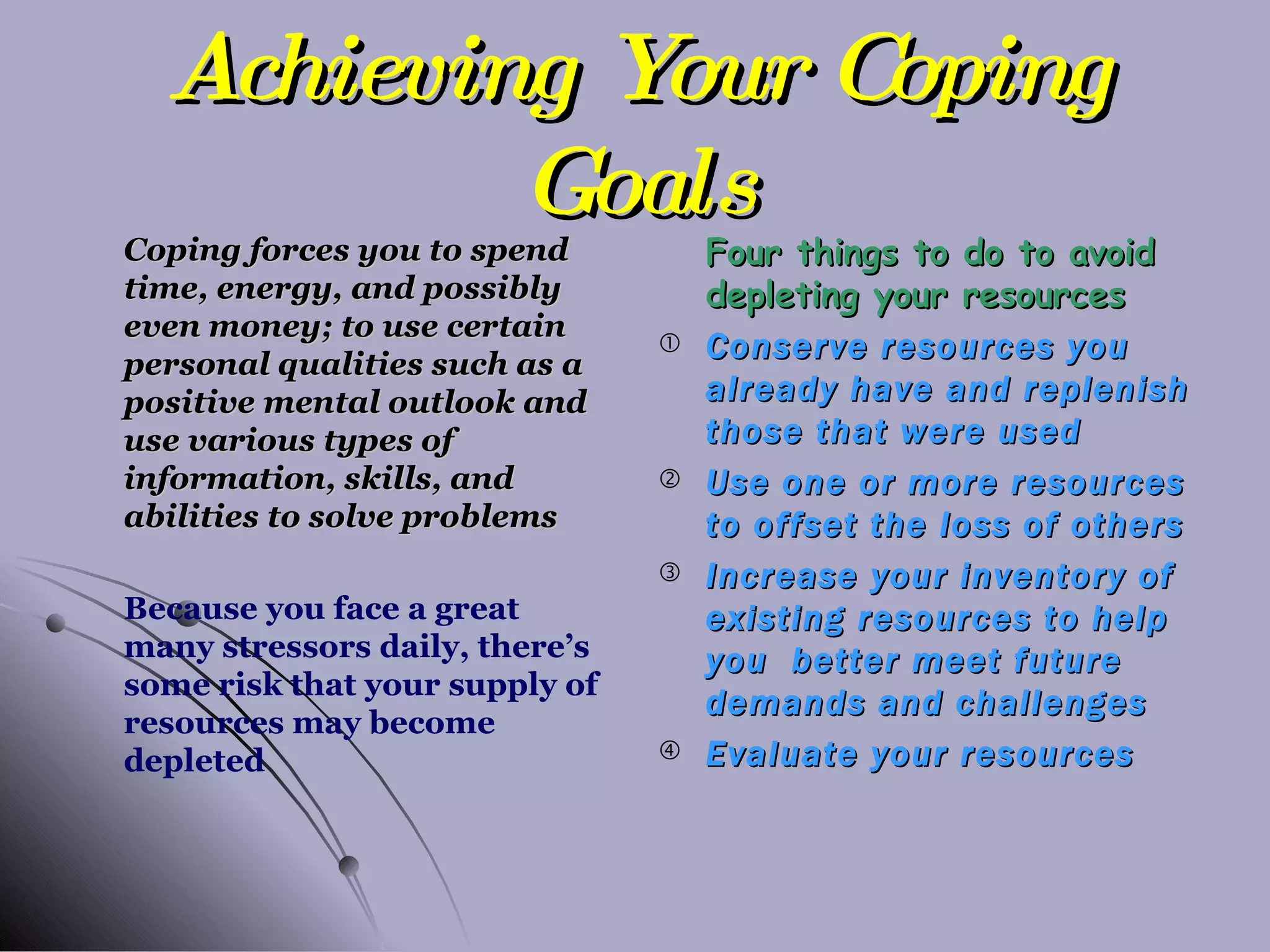 Achieving Your Coping Goals

Coping forces you to spend time, energy, and possibly even money; to use certain personal qualities such as a positive mental outlook and use various types of information, skills, and abilities to solve problems

Because you face a great many stressors daily, there's some risk that your supply of resources may become depleted

Four things to do to avoid depleting your resources

① Conserve resources you already have and replenish those that were used

② Use one or more resources to offset the loss of others

③ Increase your inventory of existing resources to help you better meet future demands and challenges

④ Evaluate your resources